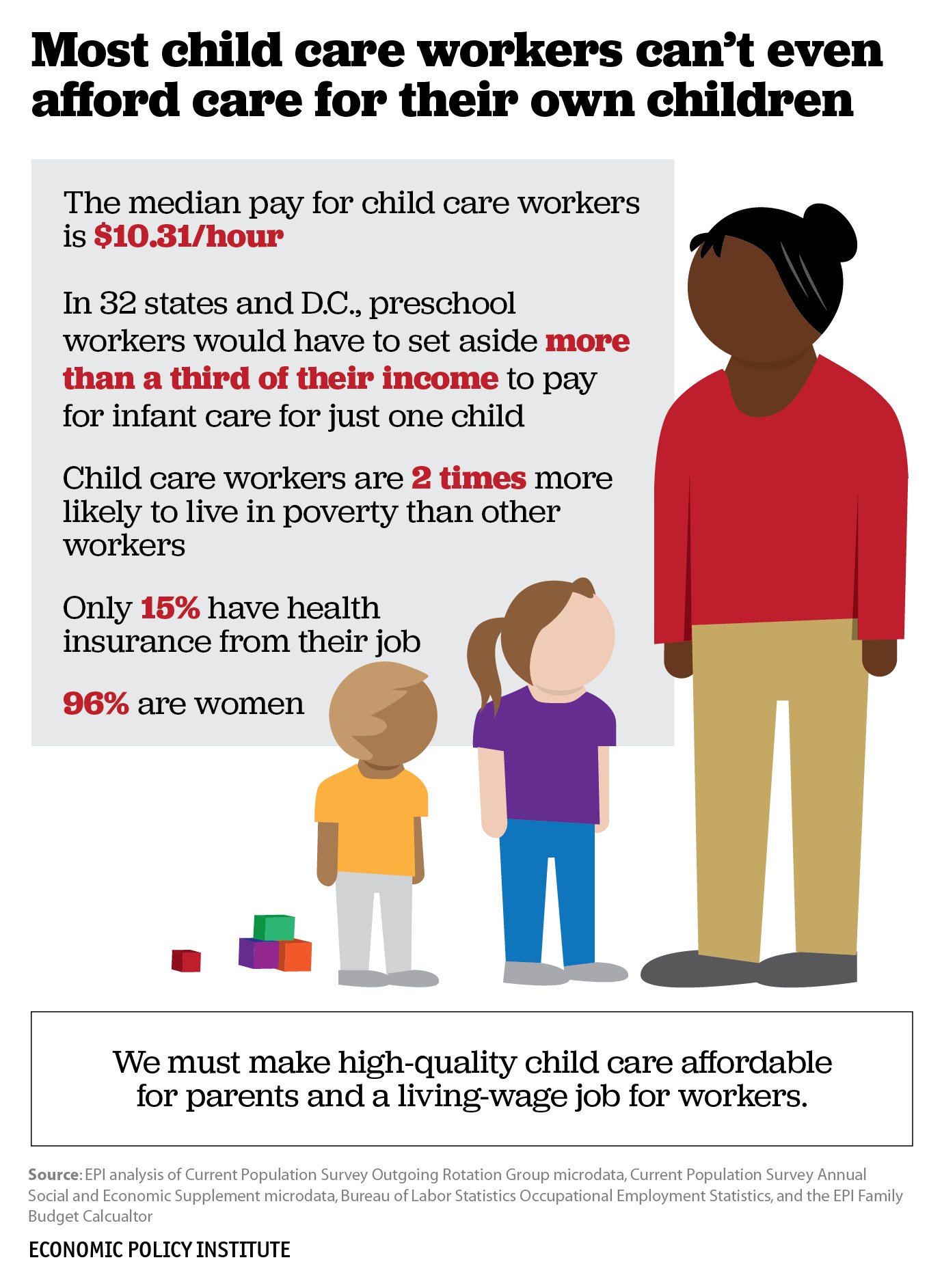 Most child care workers can't even afford care for their own children

The median pay for child care workers is $10.31/hour

In 32 states and D.C., preschool workers would have to set aside more than a third of their income to pay for infant care for just one child

Child care workers are 2 times more likely to live in poverty than other workers

Only 15% have health insurance from their job

96% are women

We must make high-quality child care affordable for parents and a living-wage job for workers.

Source: EPI analysis of Current Population Survey Outgoing Rotation Group microdata, Current Population Survey Annual Social and Economic Supplement microdata, Bureau of Labor Statistics Occupational Employment Statistics, and the EPI Family Budget Calcualtor

ECONOMIC POLICY INSTITUTE